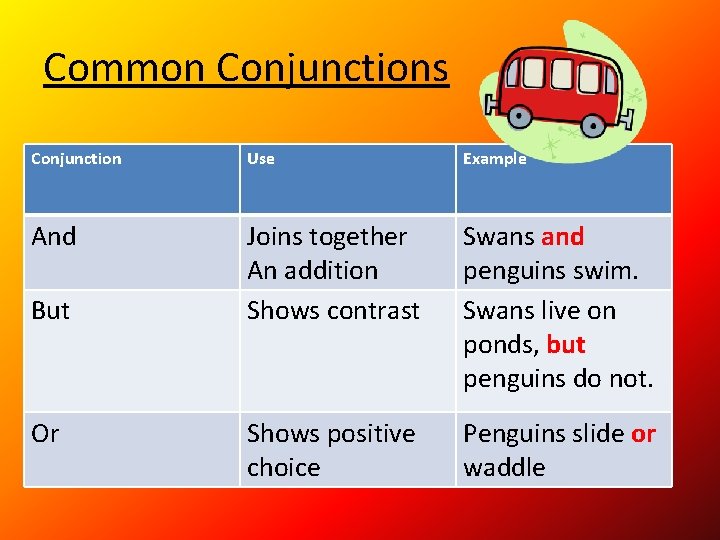 Common Conjunctions

| Conjunction | Use | Example |
|---|---|---|
| And | Joins together An addition | Swans and penguins swim. |
| But | Shows contrast | Swans live on ponds, but penguins do not. |
| Or | Shows positive choice | Penguins slide or waddle |